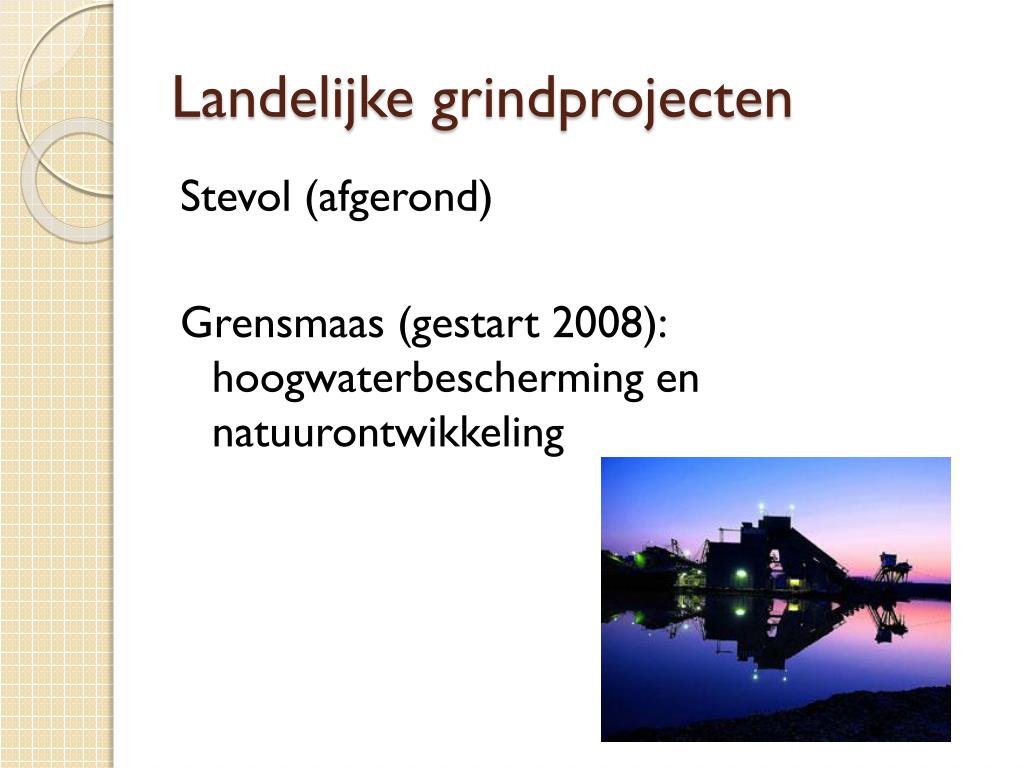 Landelijke grindprojecten

Stevol (afgerond)

Grensmaas (gestart 2008): hoogwaterbescherming en natuurontwikkeling